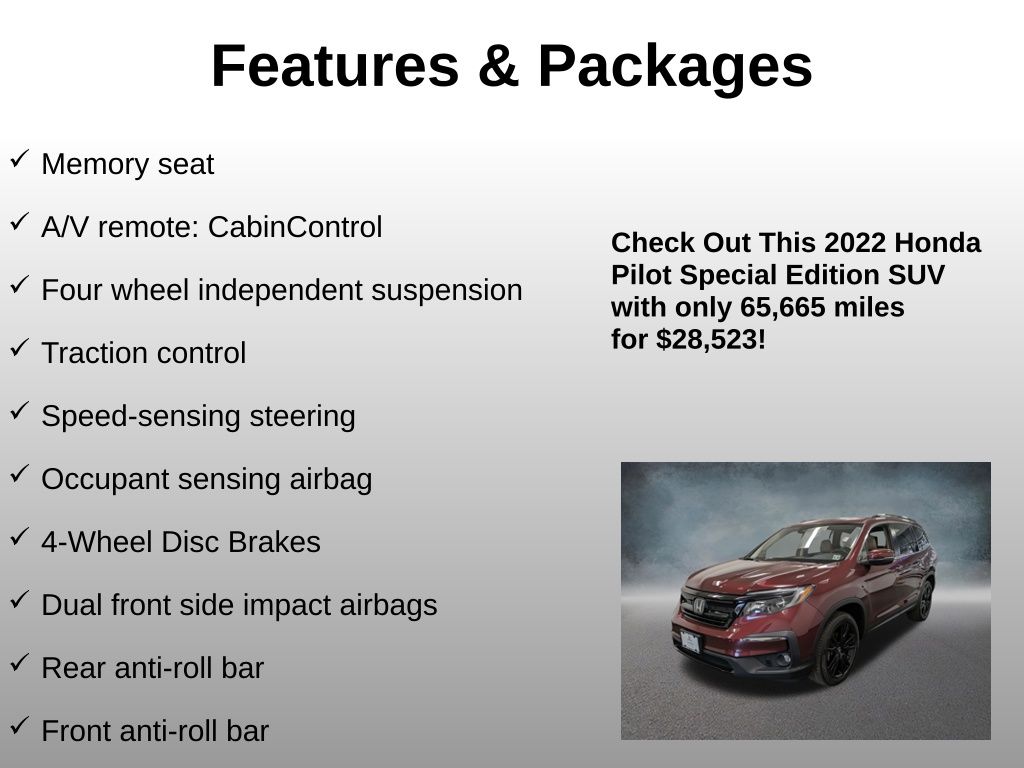 Features & Packages

✓ Memory seat

✓ A/V remote: CabinControl

✓ Four wheel independent suspension

✓ Traction control

✓ Speed-sensing steering

✓ Occupant sensing airbag

✓ 4-Wheel Disc Brakes

✓ Dual front side impact airbags

✓ Rear anti-roll bar

✓ Front anti-roll bar

Check Out This 2022 Honda Pilot Special Edition SUV with only 65,665 miles for $28,523!